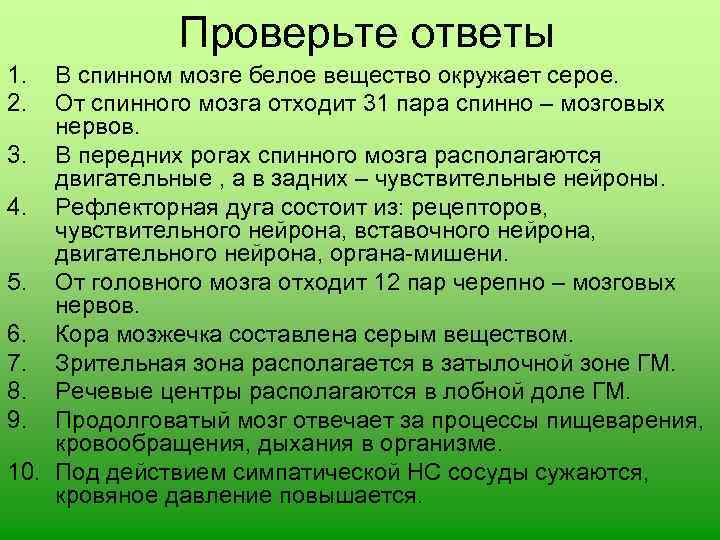 Проверьте ответы

1. В спинном мозге белое вещество окружает серое.
2. От спинного мозга отходит 31 пара спинно – мозговых нервов.
3. В передних рогах спинного мозга располагаются двигательные , а в задних – чувствительные нейроны.
4. Рефлекторная дуга состоит из: рецепторов, чувствительного нейрона, вставочного нейрона, двигательного нейрона, органа-мишени.
5. От головного мозга отходит 12 пар черепно – мозговых нервов.
6. Кора мозжечка составлена серым веществом.
7. Зрительная зона располагается в затылочной зоне ГМ.
8. Речевые центры располагаются в лобной доле ГМ.
9. Продолговатый мозг отвечает за процессы пищеварения, кровообращения, дыхания в организме.
10. Под действием симпатической НС сосуды сужаются, кровяное давление повышается.